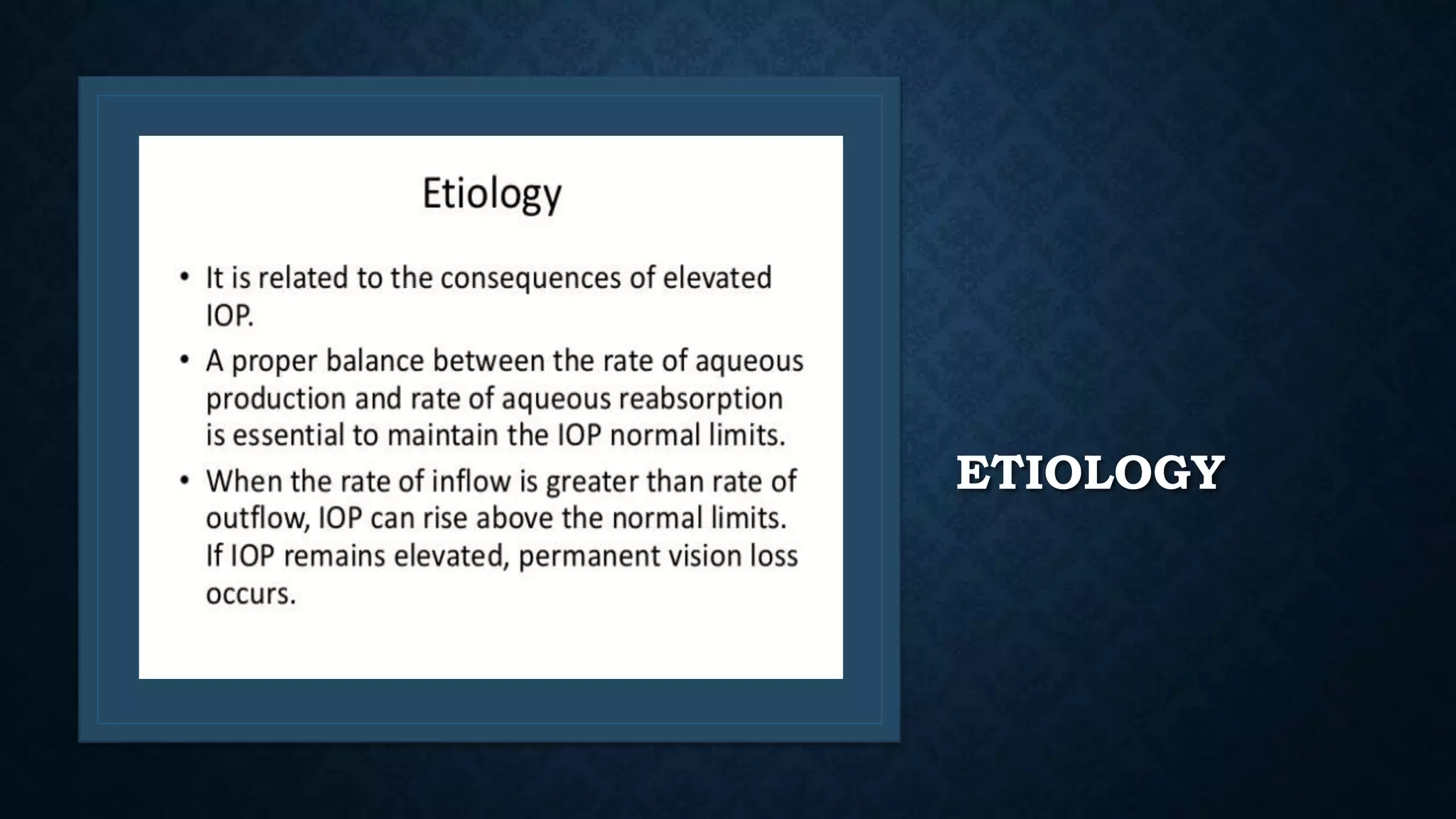 Etiology

• It is related to the consequences of elevated IOP.

• A proper balance between the rate of aqueous production and rate of aqueous reabsorption is essential to maintain the IOP normal limits.

• When the rate of inflow is greater than rate of outflow, IOP can rise above the normal limits. If IOP remains elevated, permanent vision loss occurs.

ETIOLOGY